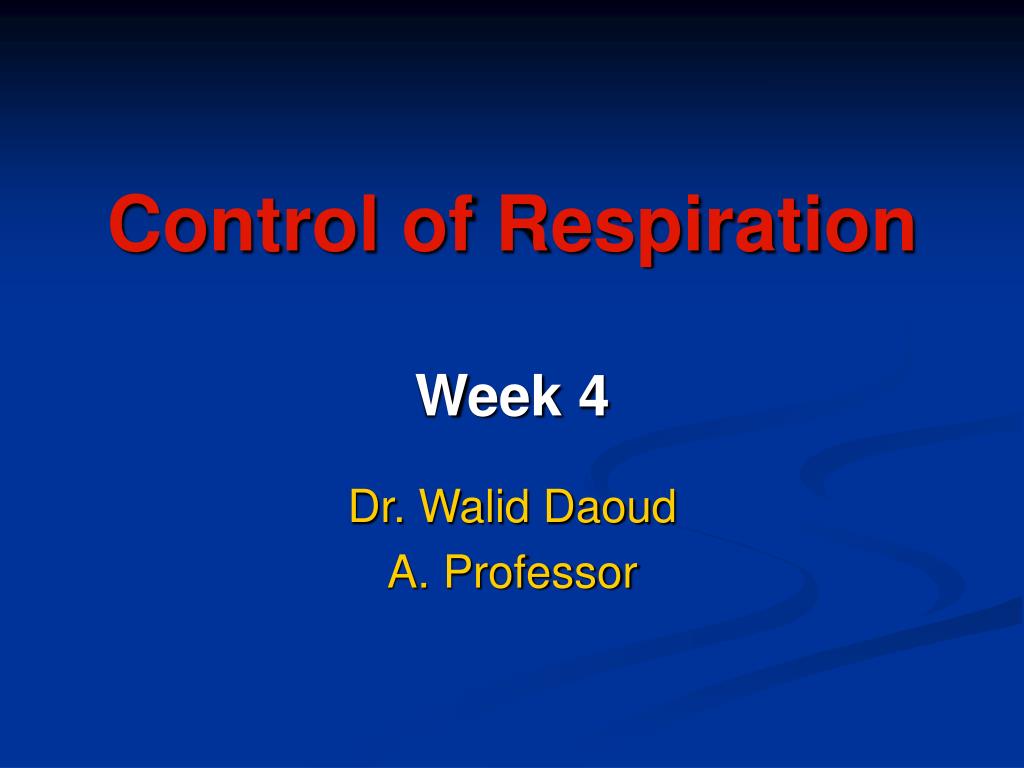 Control of Respiration

Week 4

Dr. Walid Daoud
A. Professor